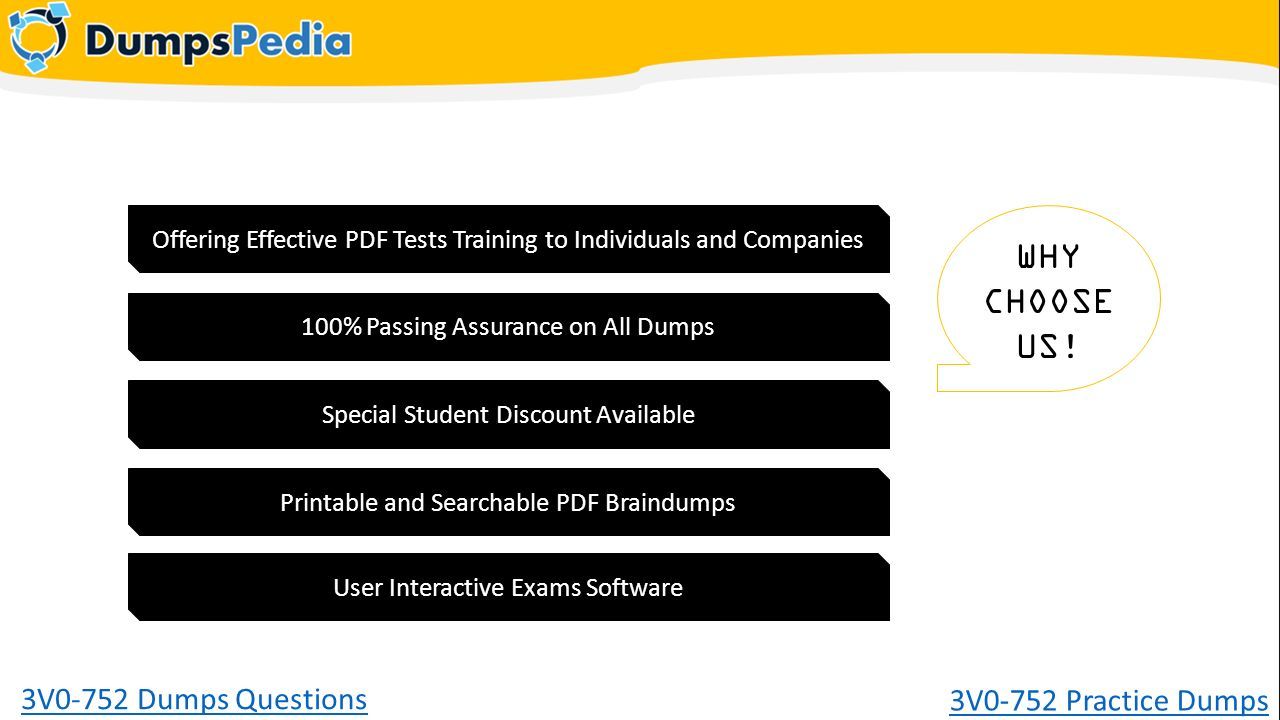 DumpsPedia

Offering Effective PDF Tests Training to Individuals and Companies

100% Passing Assurance on All Dumps

Special Student Discount Available

Printable and Searchable PDF Braindumps

User Interactive Exams Software

WHY CHOOSE US!

3V0-752 Dumps Questions

3V0-752 Practice Dumps